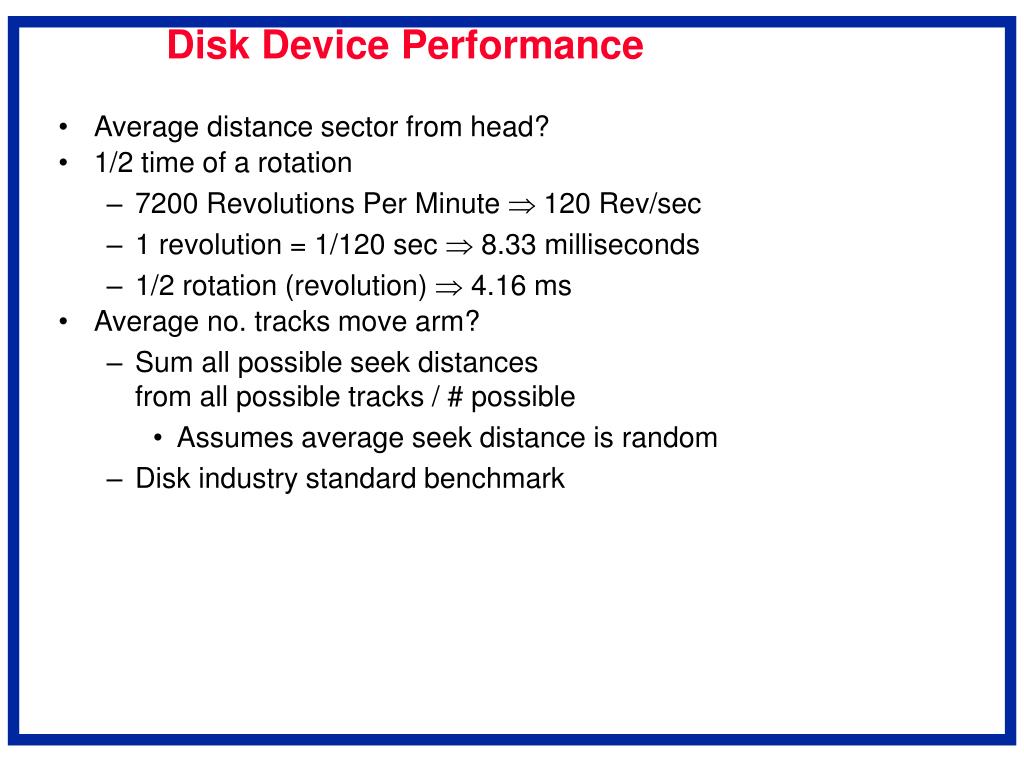 Disk Device Performance

• Average distance sector from head?
• 1/2 time of a rotation
– 7200 Revolutions Per Minute $\Rightarrow$ 120 Rev/sec
– 1 revolution = 1/120 sec $\Rightarrow$ 8.33 milliseconds
– 1/2 rotation (revolution) $\Rightarrow$ 4.16 ms
• Average no. tracks move arm?
– Sum all possible seek distances from all possible tracks / # possible
• Assumes average seek distance is random
– Disk industry standard benchmark